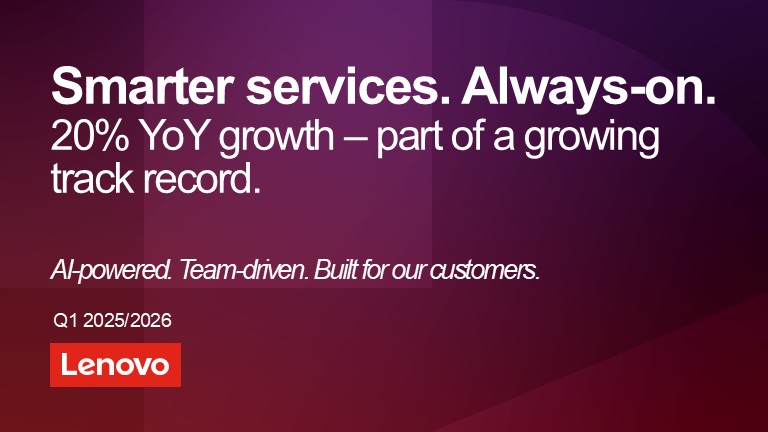 Smarter services. Always-on.
20% YoY growth – part of a growing track record.

AI-powered. Team-driven. Built for our customers.

Q1 2025/2026

Lenovo